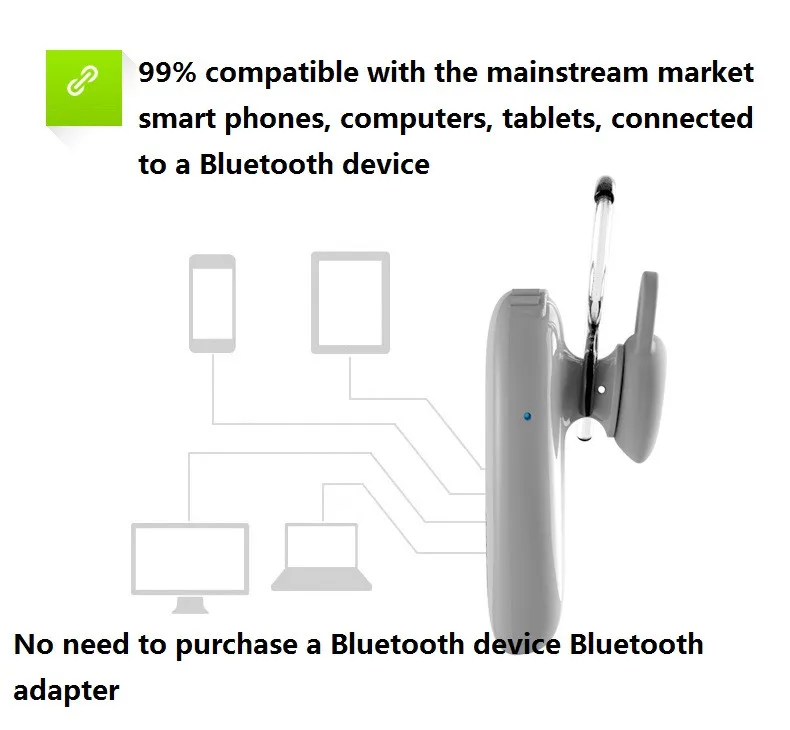 99% compatible with the mainstream market smart phones, computers, tablets, connected to a Bluetooth device

No need to purchase a Bluetooth device Bluetooth adapter